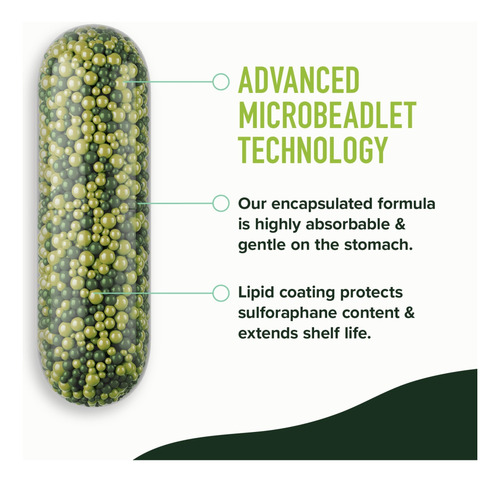 ADVANCED
MICROBEADLET
TECHNOLOGY

Our encapsulated formula is highly absorbable & gentle on the stomach.

Lipid coating protects sulforaphane content & extends shelf life.